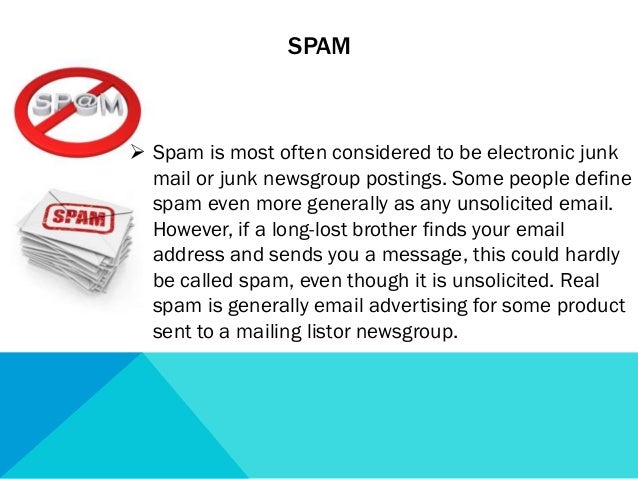 SPAM

SP@M

SPAM

➢ Spam is most often considered to be electronic junk mail or junk newsgroup postings. Some people define spam even more generally as any unsolicited email. However, if a long-lost brother finds your email address and sends you a message, this could hardly be called spam, even though it is unsolicited. Real spam is generally email advertising for some product sent to a mailing listor newsgroup.